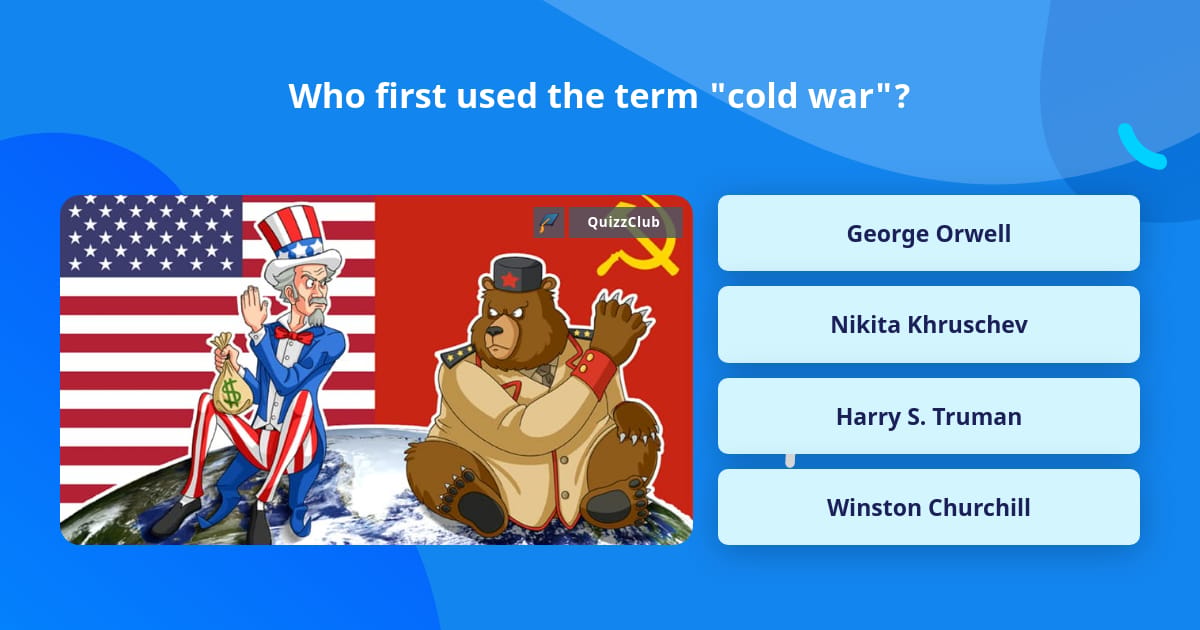 Who first used the term "cold war"?

QuizzClub

$

George Orwell

Nikita Khruschev

Harry S. Truman

Winston Churchill